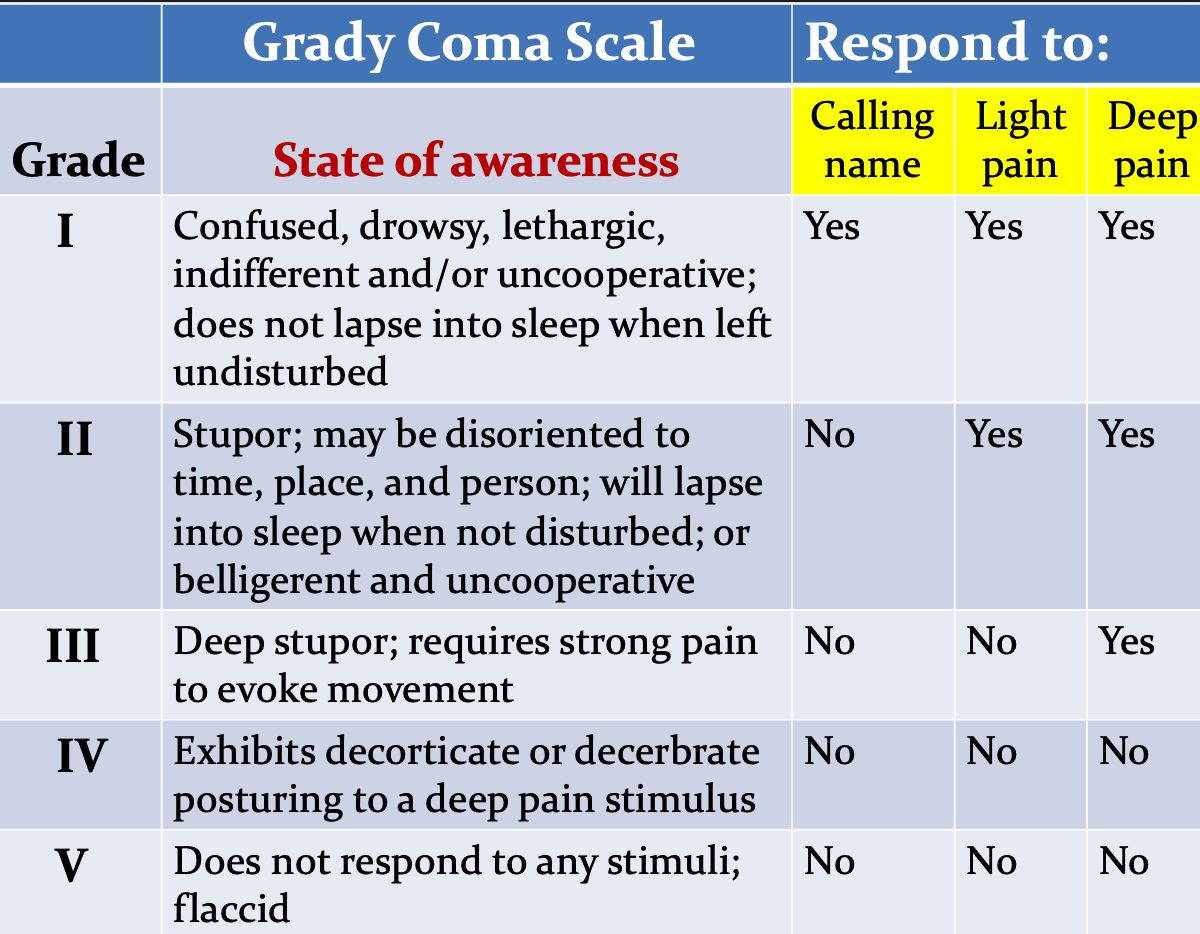 |  | Grady Coma Scale | Respond to: |  |  |
|---|---|---|---|---|
| Grade | State of awareness | Calling name | Light pain | Deep pain |
| I | Confused, drowsy, lethargic, indifferent and/or uncooperative; does not lapse into sleep when left undisturbed | Yes | Yes | Yes |
| II | Stupor; may be disoriented to time, place, and person; will lapse into sleep when not disturbed; or belligerent and uncooperative | No | Yes | Yes |
| III | Deep stupor; requires strong pain to evoke movement | No | No | Yes |
| IV | Exhibits decorticate or decerbrate posturing to a deep pain stimulus | No | No | No |
| V | Does not respond to any stimuli; flaccid | No | No | No |